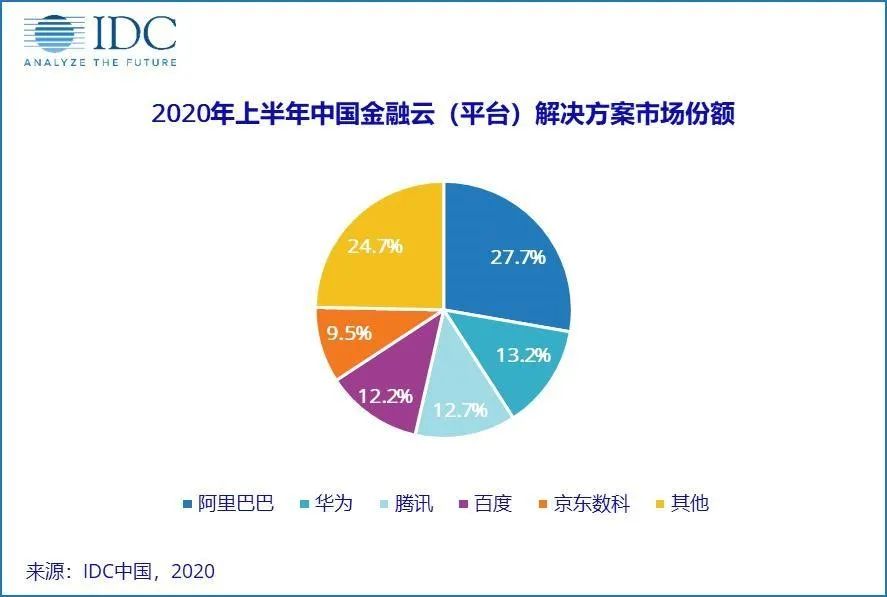 IDC
ANALYZE THE FUTURE

2020年上半年中国金融云（平台）解决方案市场份额

27.7%
13.2%
12.7%
12.2%
9.5%
24.7%

阿里巴巴 华为 腾讯 百度 京东数科 其他

来源：IDC中国，2020